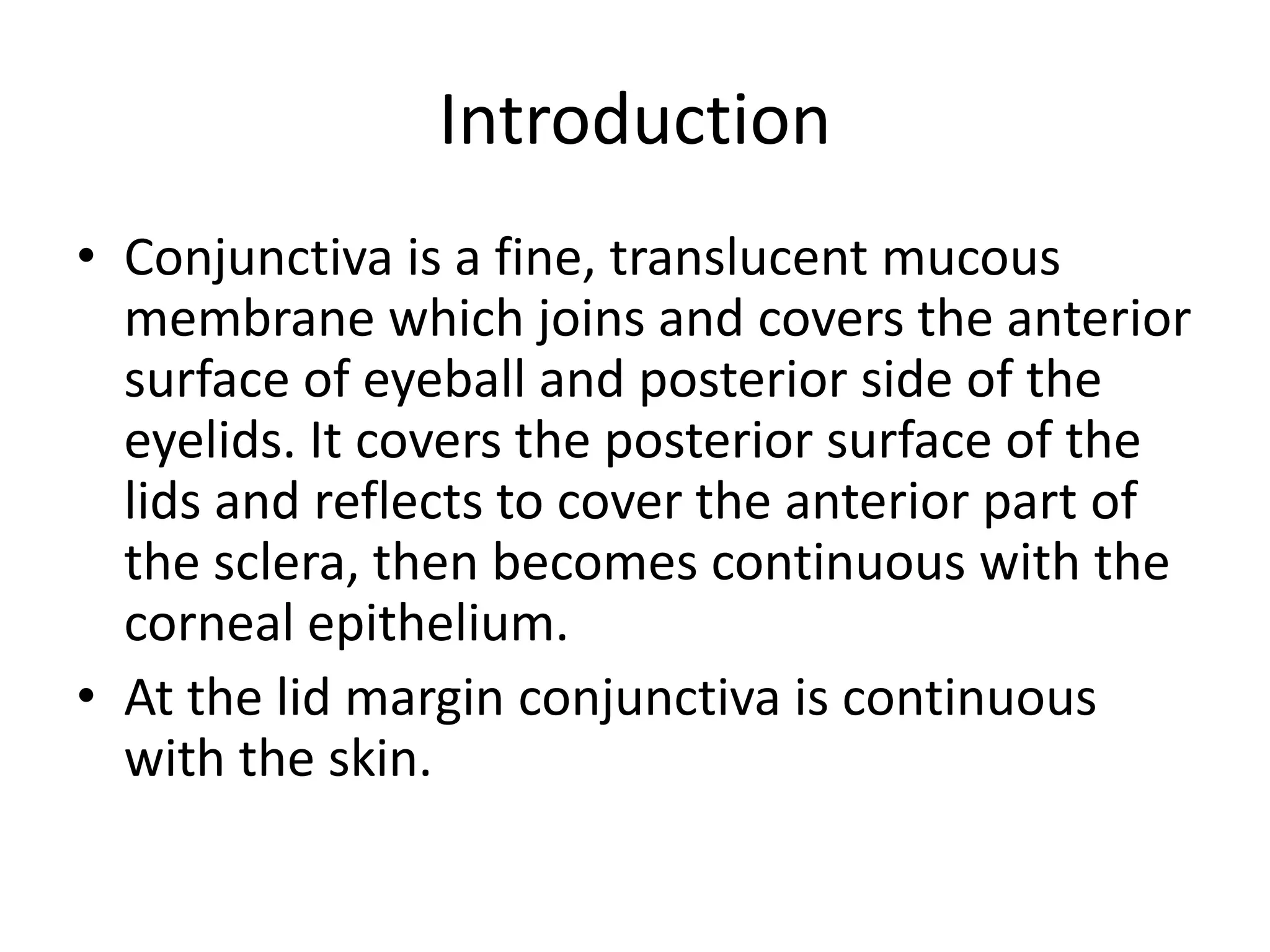 Introduction

• Conjunctiva is a fine, translucent mucous membrane which joins and covers the anterior surface of eyeball and posterior side of the eyelids. It covers the posterior surface of the lids and reflects to cover the anterior part of the sclera, then becomes continuous with the corneal epithelium.
• At the lid margin conjunctiva is continuous with the skin.